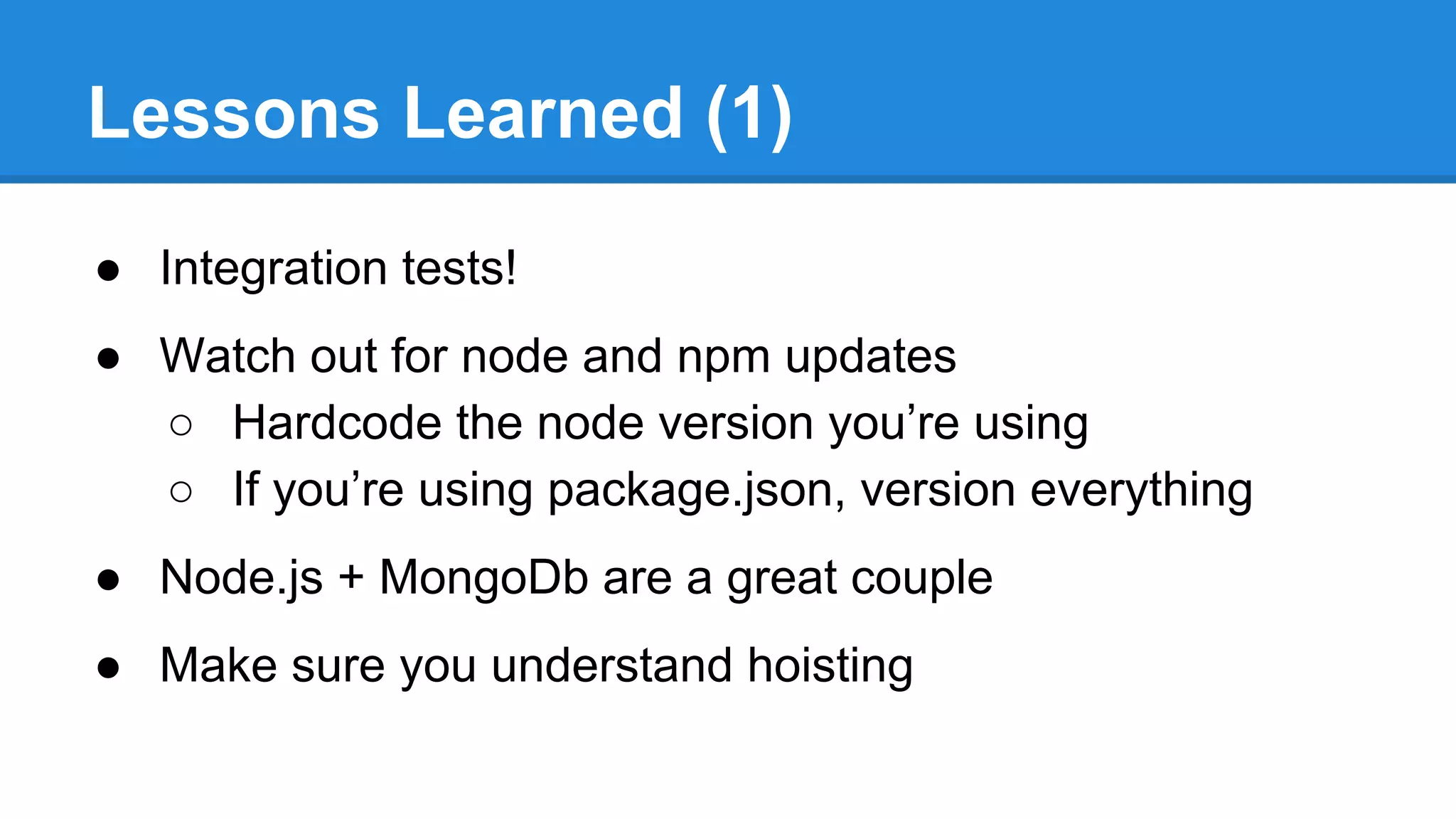 Lessons Learned (1)

● Integration tests!

● Watch out for node and npm updates
  ○ Hardcode the node version you’re using
  ○ If you’re using package.json, version everything

● Node.js + MongoDb are a great couple

● Make sure you understand hoisting